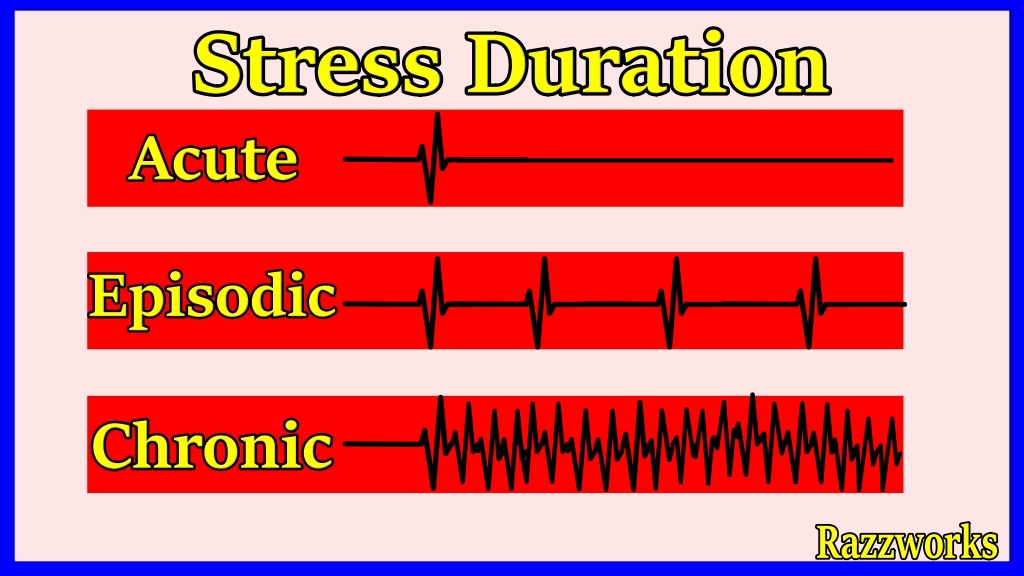 Stress Duration

Acute

Episodic

Chronic

Razzworks